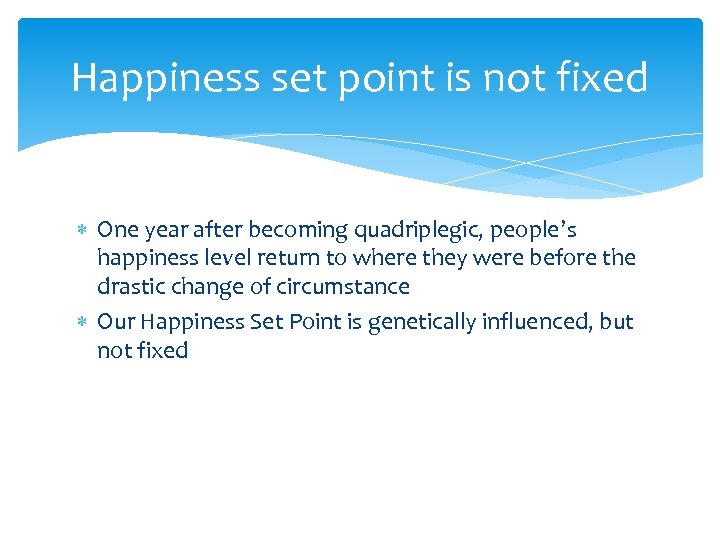 Happiness set point is not fixed

* One year after becoming quadriplegic, people's happiness level return to where they were before the drastic change of circumstance
* Our Happiness Set Point is genetically influenced, but not fixed